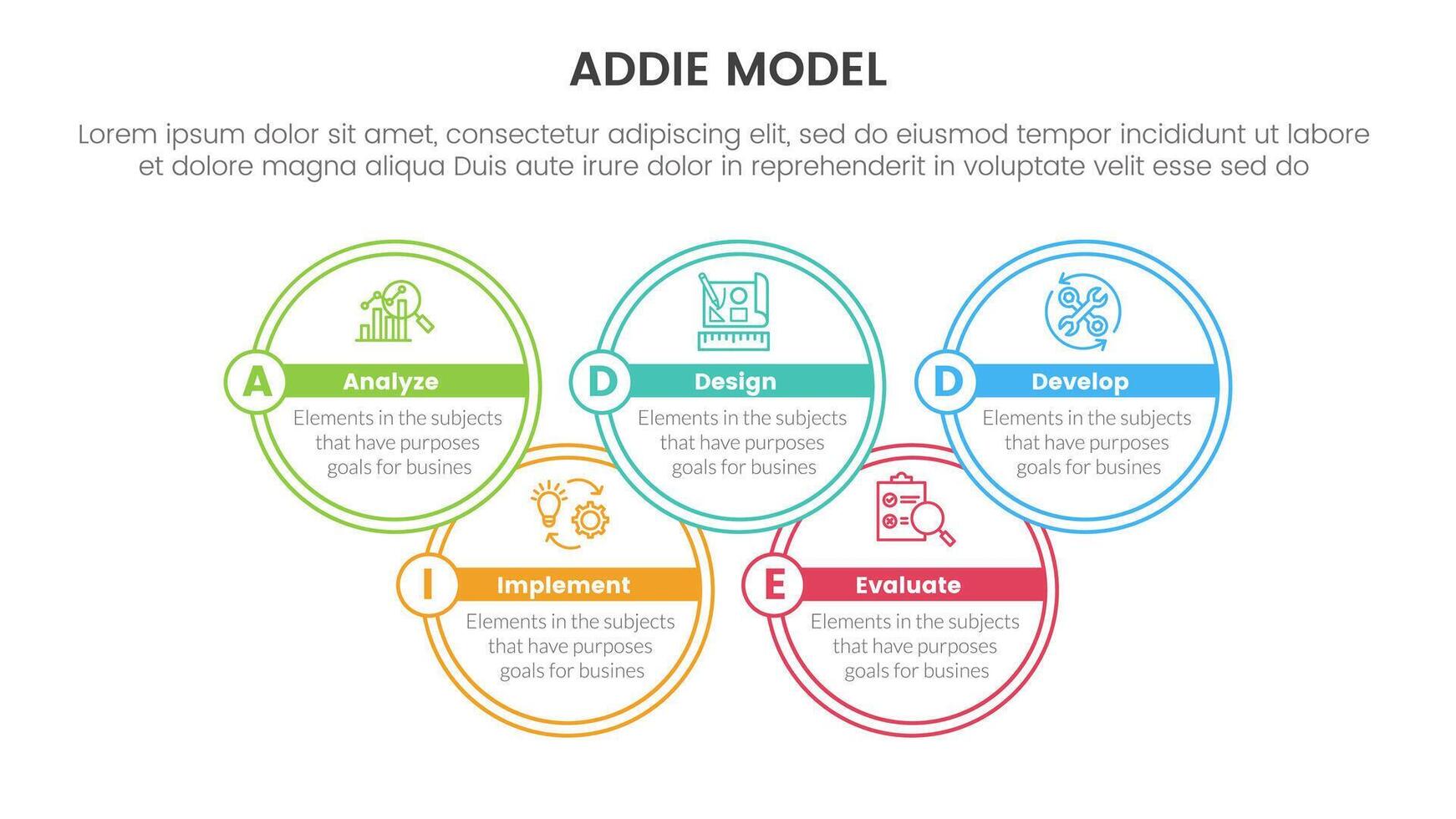 ADDIE MODEL

Lorem ipsum dolor sit amet, consectetur adipiscing elit, sed do eiusmod tempor incididunt ut labore et dolore magna aliqua Duis aute irure dolor in reprehenderit in voluptate velit esse sed do

A Analyze
Elements in the subjects that have purposes goals for busines

D Design
Elements in the subjects that have purposes goals for busines

D Develop
Elements in the subjects that have purposes goals for busines

I Implement
Elements in the subjects that have purposes goals for busines

E Evaluate
Elements in the subjects that have purposes goals for busines